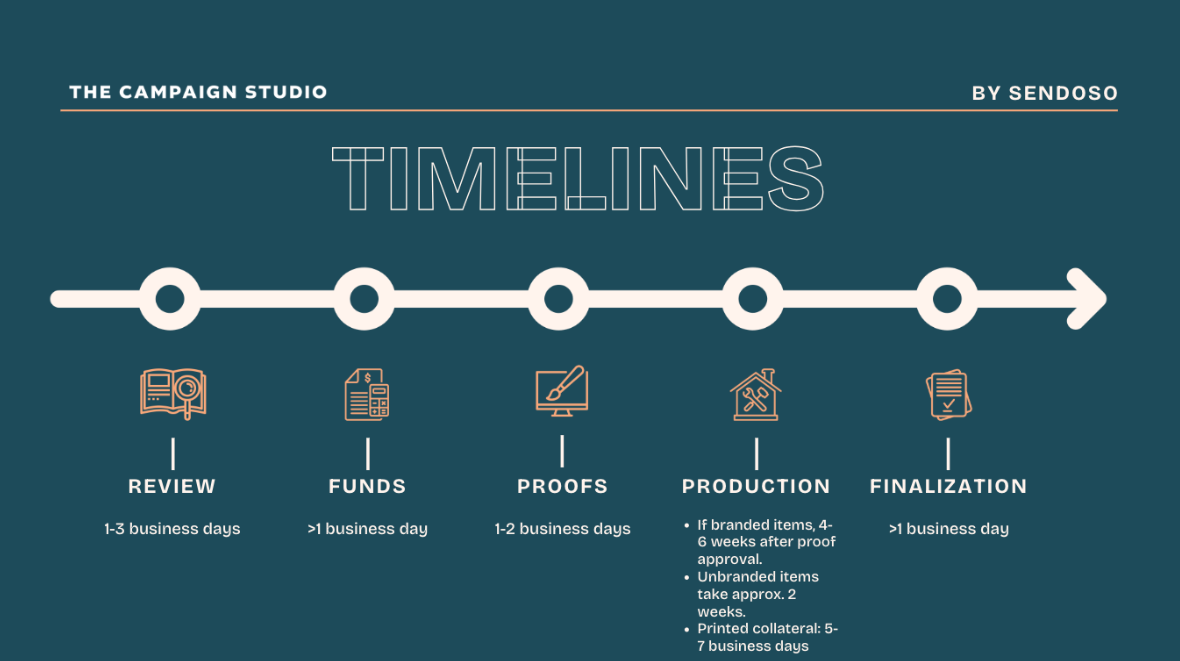 THE CAMPAIGN STUDIO

BY SENDOSO

TIMELINES

REVIEW

1-3 business days

FUNDS

>1 business day

PROOFS

1-2 business days

PRODUCTION

- If branded items, 4-6 weeks after proof approval.
- Unbranded items take approx. 2 weeks.
- Printed collateral: 5-7 business days

FINALIZATION

>1 business day